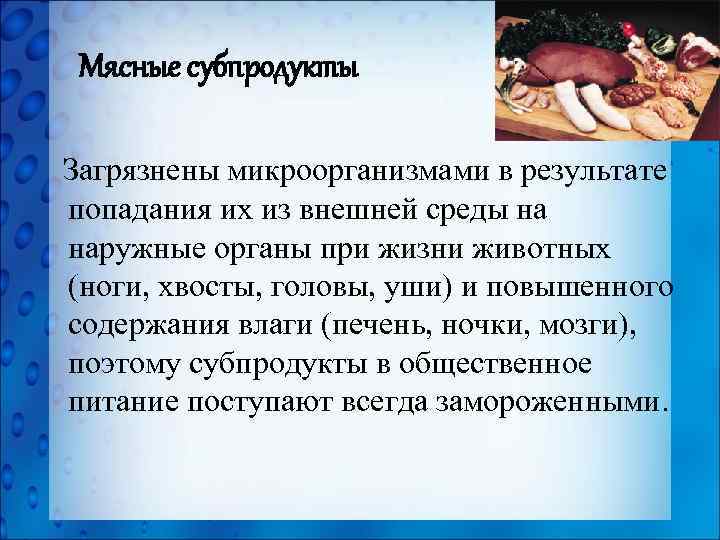 Мясные субпродукты

Загрязнены микроорганизмами в результате попадания их из внешней среды на наружные органы при жизни животных (ноги, хвосты, головы, уши) и повышенного содержания влаги (печень, почки, мозги), поэтому субпродукты в общественное питание поступают всегда замороженными.